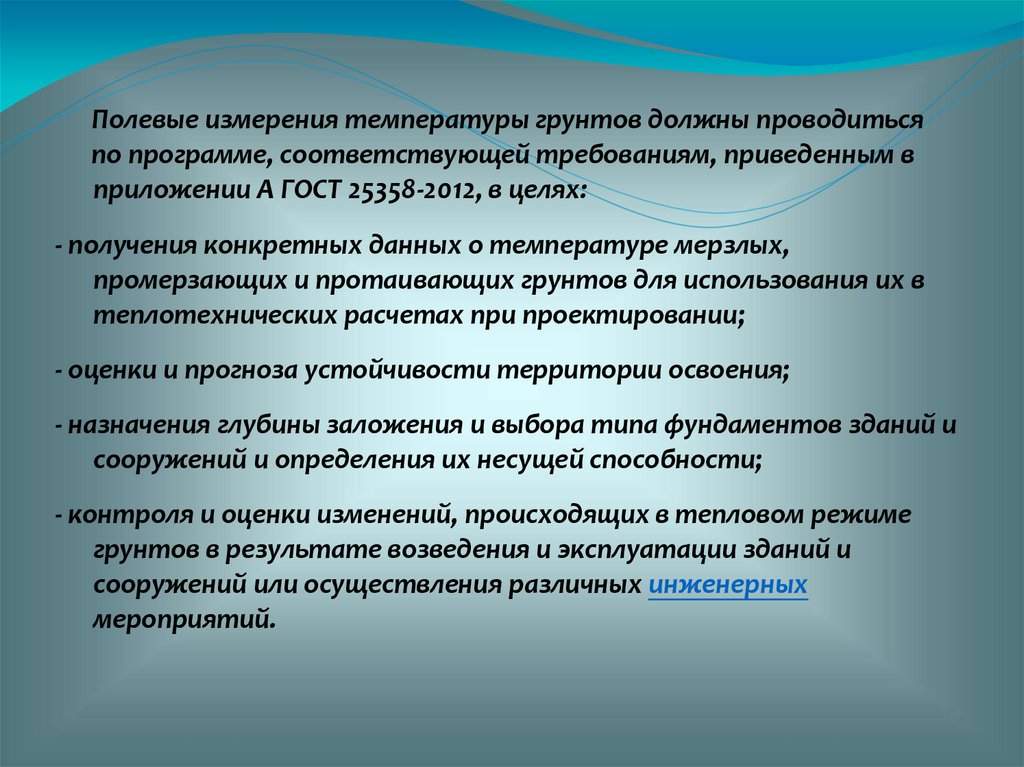 Полевые измерения температуры грунтов должны проводиться по программе, соответствующей требованиям, приведенным в приложении А ГОСТ 25358-2012, в целях:

- получения конкретных данных о температуре мерзлых, промерзающих и протаивающих грунтов для использования их в теплотехнических расчетах при проектировании;

- оценки и прогноза устойчивости территории освоения;

- назначения глубины заложения и выбора типа фундаментов зданий и сооружений и определения их несущей способности;

- контроля и оценки изменений, происходящих в тепловом режиме грунтов в результате возведения и эксплуатации зданий и сооружений или осуществления различных инженерных мероприятий.